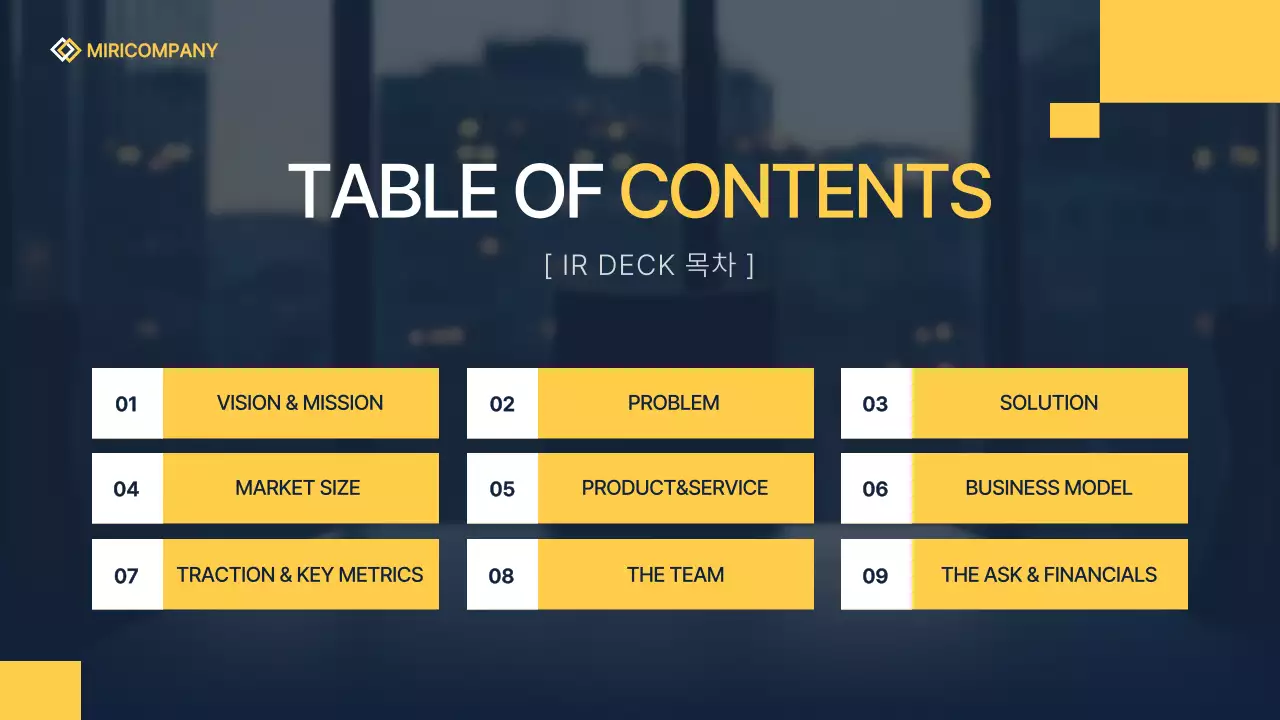 MIRICOMPANY

TABLE OF CONTENTS

[ IR DECK 목차 ]

01 VISION & MISSION

02 PROBLEM

03 SOLUTION

04 MARKET SIZE

05 PRODUCT&SERVICE

06 BUSINESS MODEL

07 TRACTION & KEY METRICS

08 THE TEAM

09 THE ASK & FINANCIALS